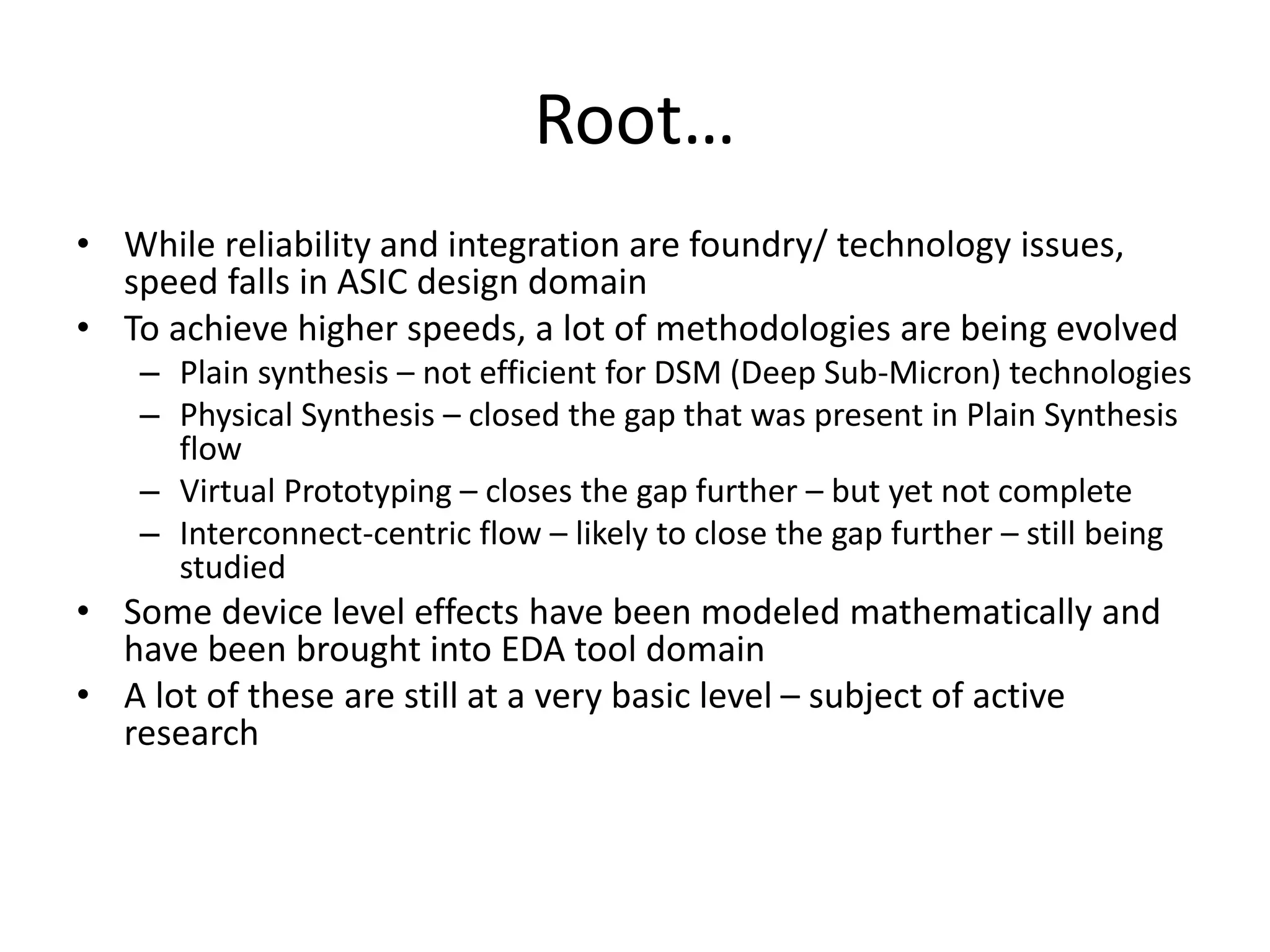 Root…

• While reliability and integration are foundry/ technology issues, speed falls in ASIC design domain
• To achieve higher speeds, a lot of methodologies are being evolved
  – Plain synthesis – not efficient for DSM (Deep Sub-Micron) technologies
  – Physical Synthesis – closed the gap that was present in Plain Synthesis flow
  – Virtual Prototyping – closes the gap further – but yet not complete
  – Interconnect-centric flow – likely to close the gap further – still being studied
• Some device level effects have been modeled mathematically and have been brought into EDA tool domain
• A lot of these are still at a very basic level – subject of active research